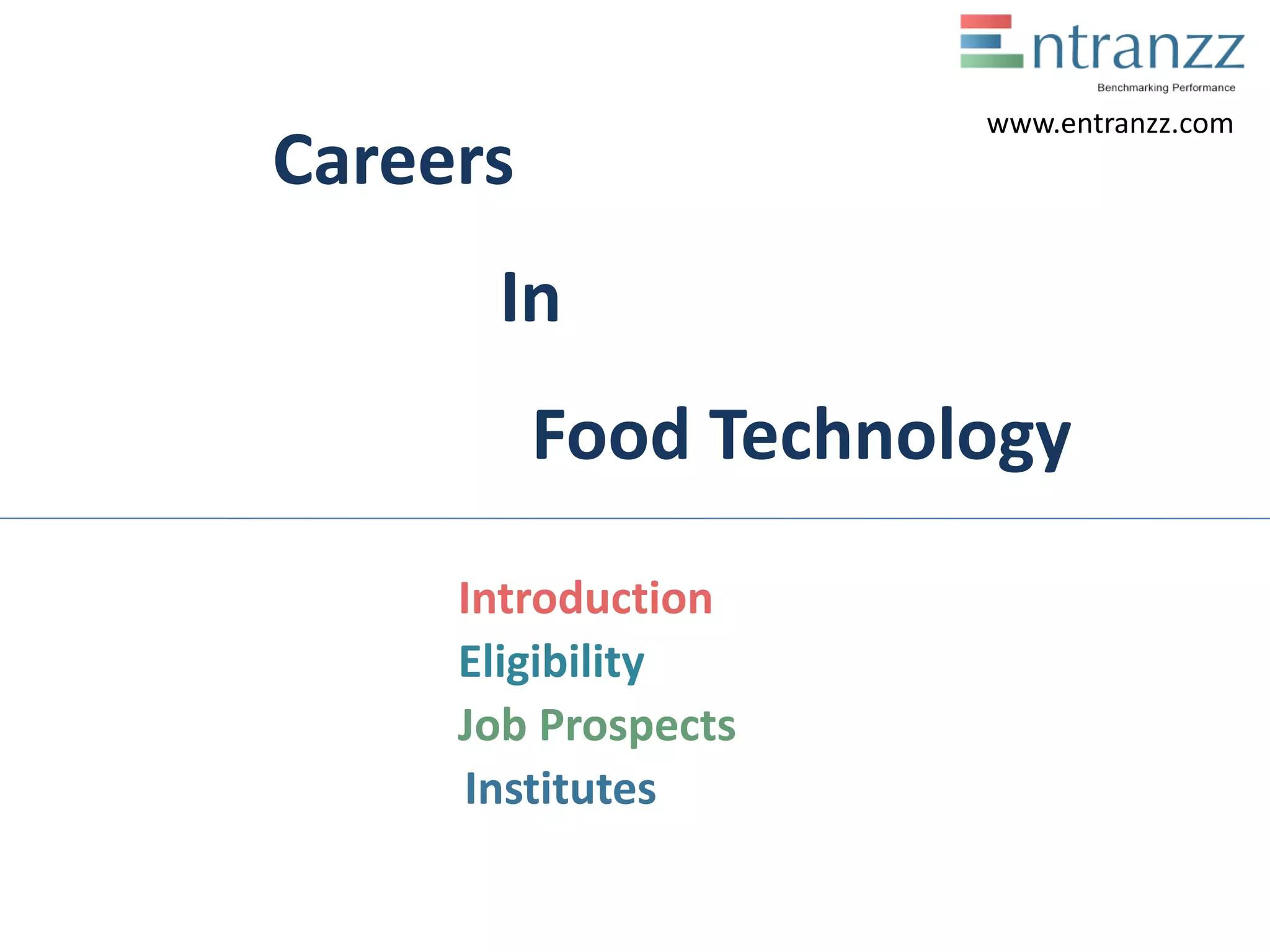 Entranzz
Benchmarking Performance
www.entranzz.com

Careers

In

Food Technology

Introduction
Eligibility
Job Prospects
Institutes